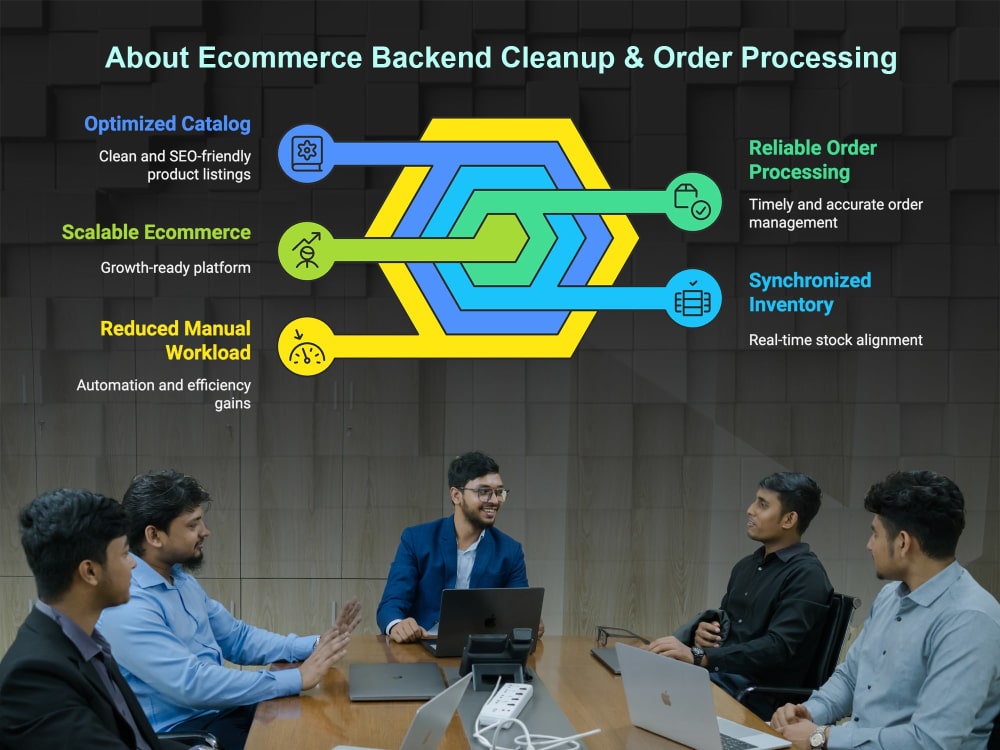 About Ecommerce Backend Cleanup & Order Processing

Optimized Catalog

Clean and SEO-friendly product listings

Scalable Ecommerce

Growth-ready platform

Reduced Manual Workload

Automation and efficiency gains

Reliable Order Processing

Timely and accurate order management

Synchronized Inventory

Real-time stock alignment